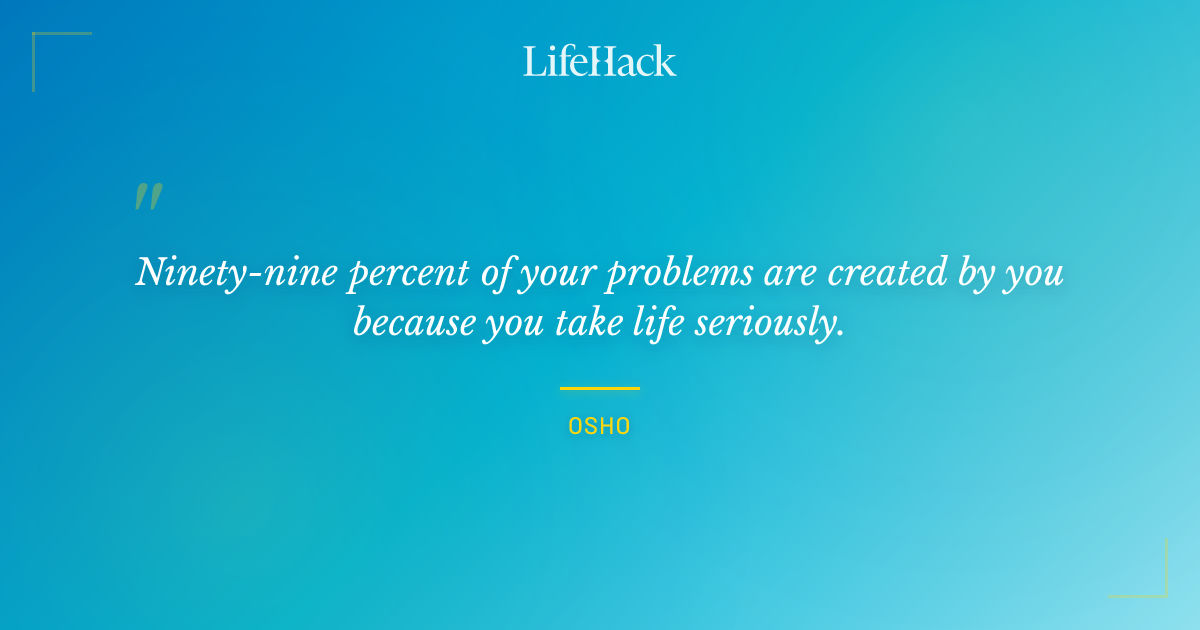 LifeHack

"

Ninety-nine percent of your problems are created by you because you take life seriously.

OSHO